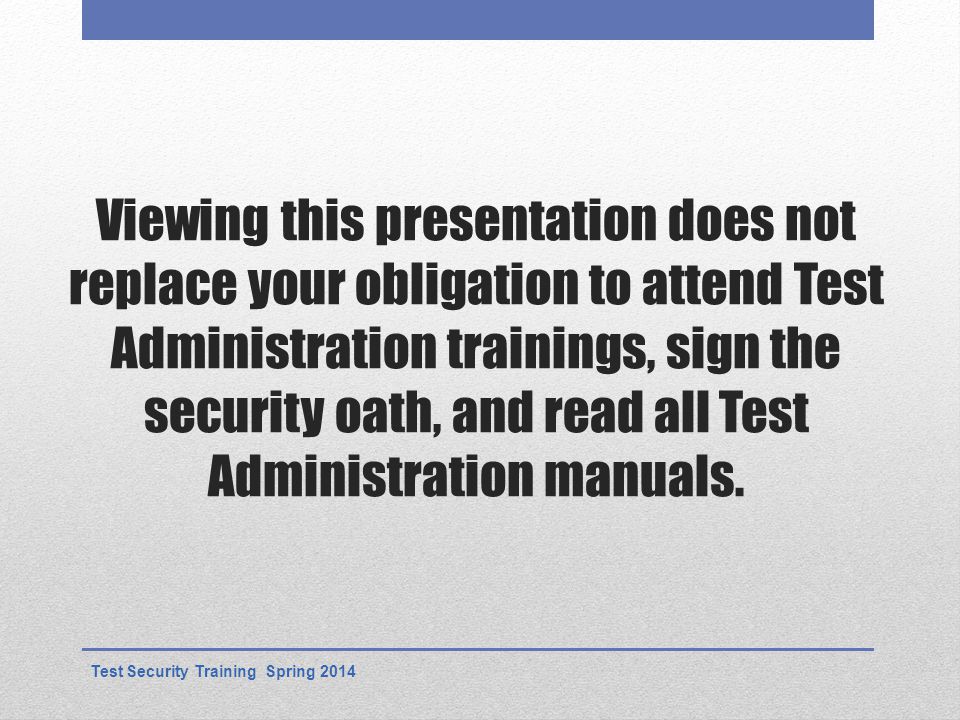 Viewing this presentation does not replace your obligation to attend Test Administration trainings, sign the security oath, and read all Test Administration manuals.

Test Security Training Spring 2014